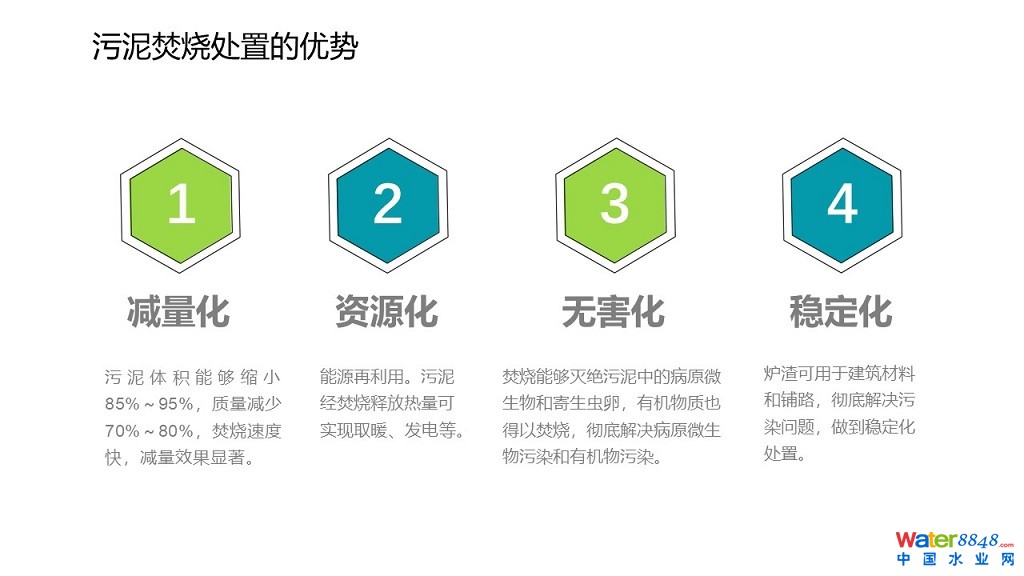 污泥焚烧处置的优势

1

减量化

污泥体积能够缩小85%～95%，质量减少70%～80%，焚烧速度快，减量效果显著。

2

资源化

能源再利用。污泥经焚烧释放热量可实现取暖、发电等。

3

无害化

焚烧能够灭绝污泥中的病原微生物和寄生虫卵，有机物质也得以焚烧，彻底解决病原微生物污染和有机物污染。

4

稳定化

炉渣可用于建筑材料和铺路，彻底解决污染问题，做到稳定化处置。

Water8848.com
中国水业网